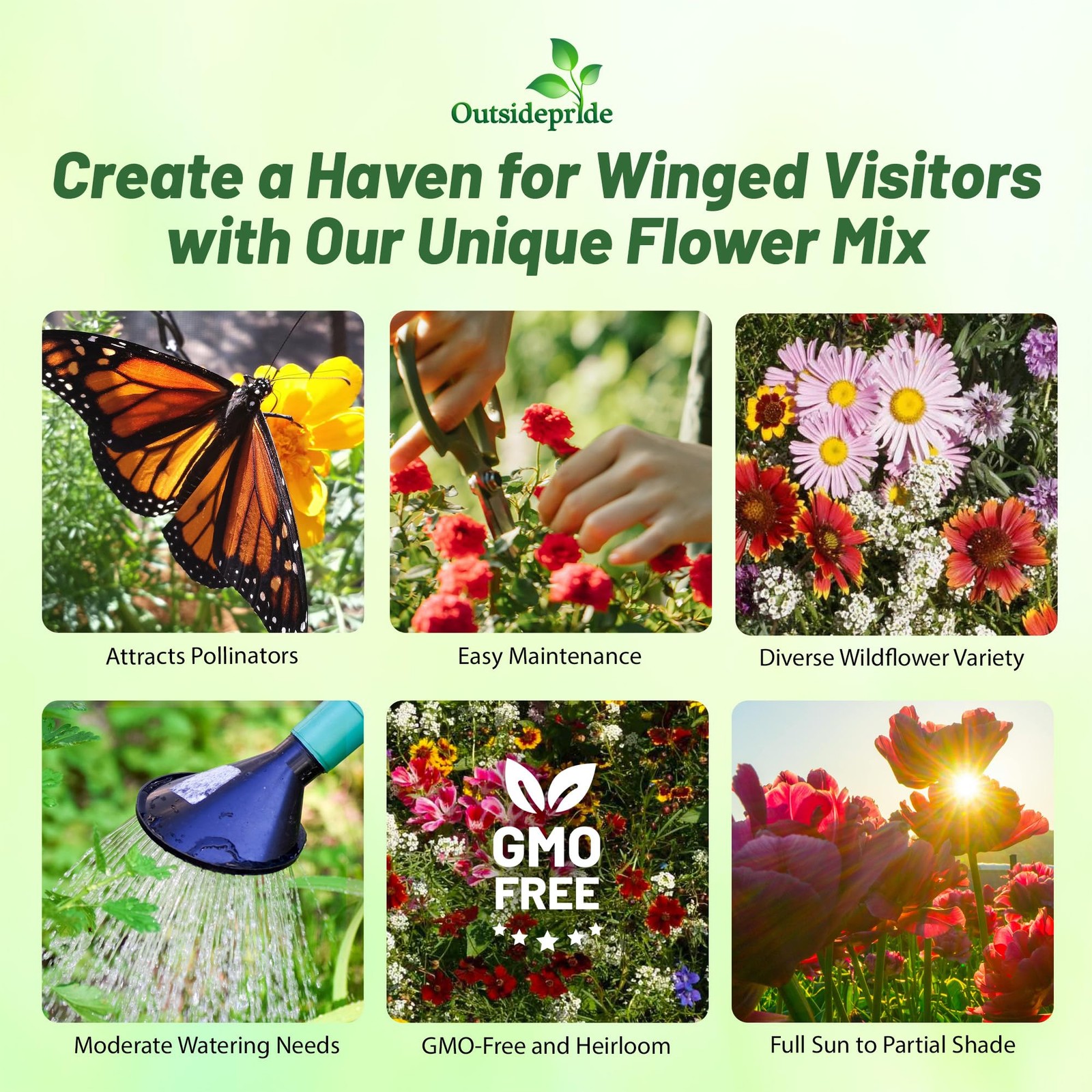 Outsidepride

Create a Haven for Winged Visitors with Our Unique Flower Mix

Attracts Pollinators

Easy Maintenance

Diverse Wildflower Variety

Moderate Watering Needs

GMO FREE

GMO-Free and Heirloom

Full Sun to Partial Shade